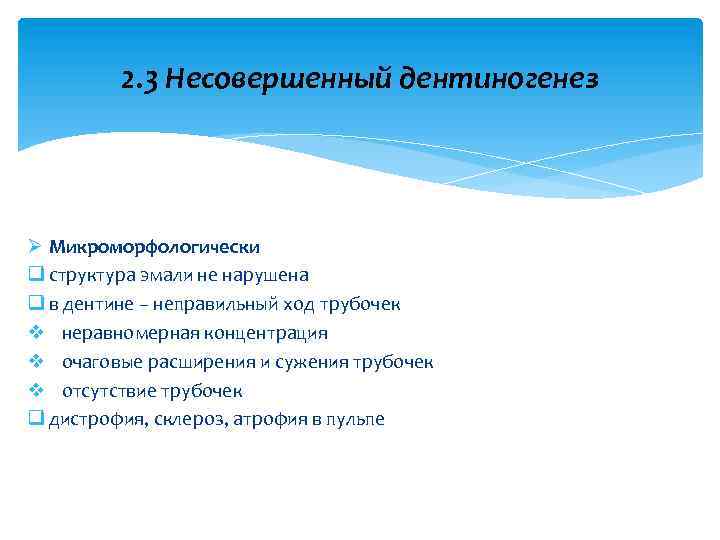 2.3 Несовершенный дентиногенез

➢ Микроморфологически
❑ структура эмали не нарушена
❑ в дентине – неправильный ход трубочек
❖ неравномерная концентрация
❖ очаговые расширения и сужения трубочек
❖ отсутствие трубочек
❑ дистрофия, склероз, атрофия в пульпе